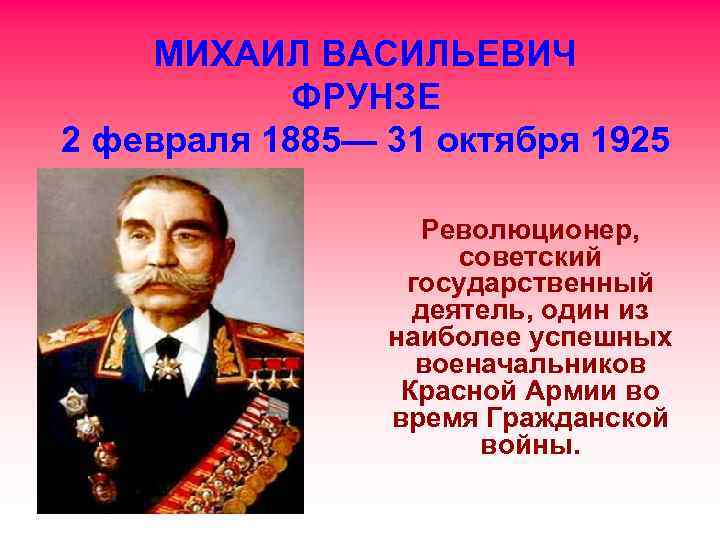 МИХАИЛ ВАСИЛЬЕВИЧ ФРУНЗЕ
2 февраля 1885— 31 октября 1925

Революционер, советский государственный деятель, один из наиболее успешных военачальников Красной Армии во время Гражданской войны.